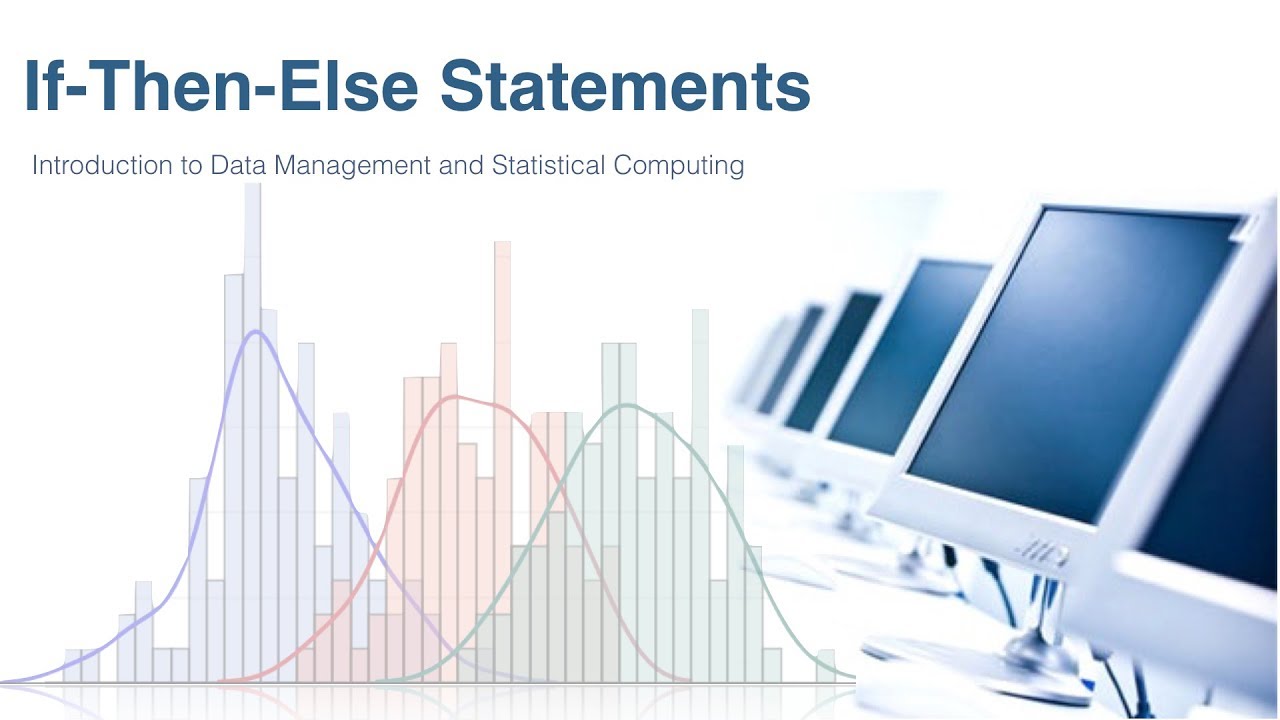 If-Then-Else Statements

Introduction to Data Management and Statistical Computing